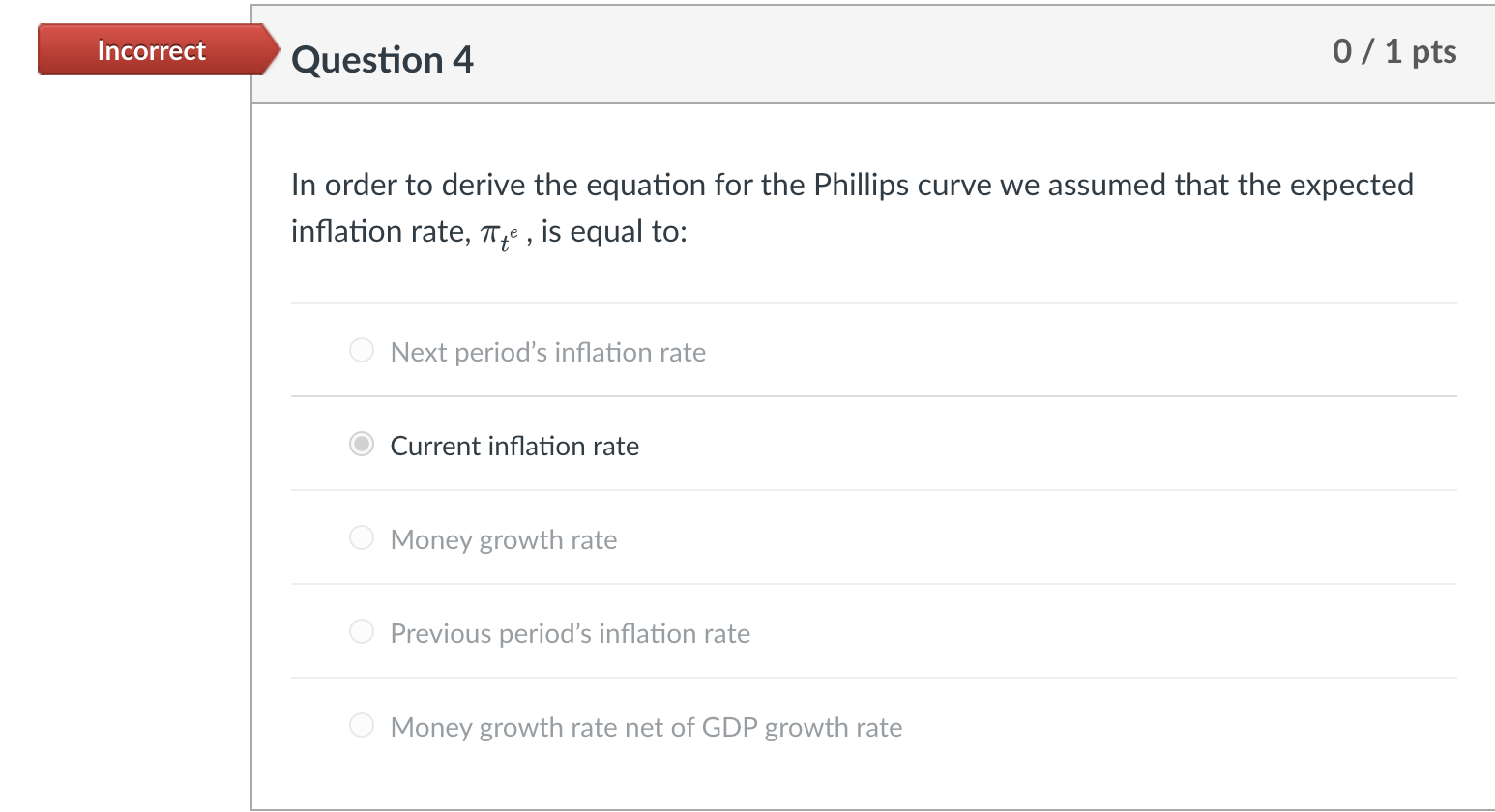 Incorrect

Question 4

0 / 1 pts

In order to derive the equation for the Phillips curve we assumed that the expected inflation rate, $\pi_{t^e}$ , is equal to:

Next period's inflation rate

Current inflation rate

Money growth rate

Previous period's inflation rate

Money growth rate net of GDP growth rate